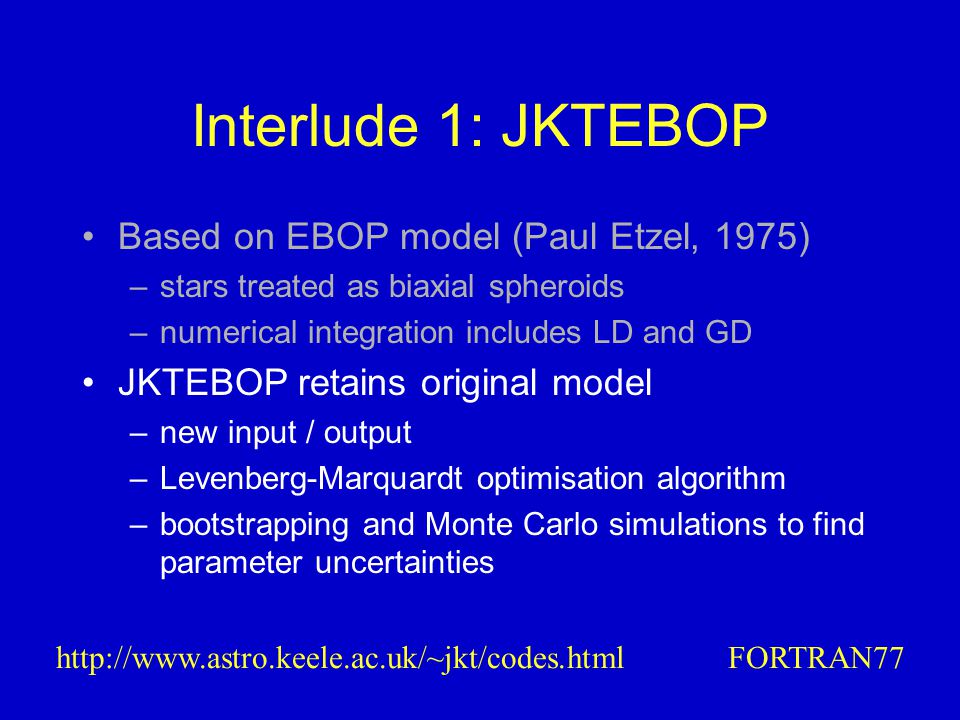 Interlude 1: JKTEBOP

• Based on EBOP model (Paul Etzel, 1975)
– stars treated as biaxial spheroids
– numerical integration includes LD and GD

• JKTEBOP retains original model
– new input / output
– Levenberg-Marquardt optimisation algorithm
– bootstrapping and Monte Carlo simulations to find parameter uncertainties

http://www.astro.keele.ac.uk/~jkt/codes.html FORTRAN77